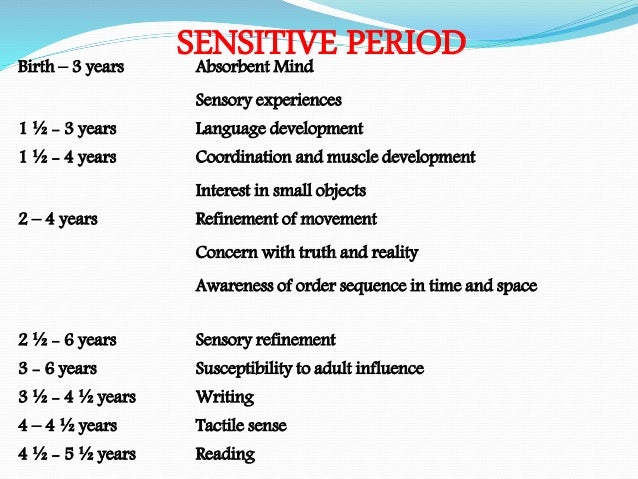 SENSITIVE PERIOD

| | |
|---|---|
| Birth – 3 years | Absorbent Mind |
| | Sensory experiences |
| 1 ½ - 3 years | Language development |
| 1 ½ - 4 years | Coordination and muscle development |
| | Interest in small objects |
| 2 – 4 years | Refinement of movement |
| | Concern with truth and reality |
| | Awareness of order sequence in time and space |
| 2 ½ - 6 years | Sensory refinement |
| 3 - 6 years | Susceptibility to adult influence |
| 3 ½ - 4 ½ years | Writing |
| 4 – 4 ½ years | Tactile sense |
| 4 ½ - 5 ½ years | Reading |